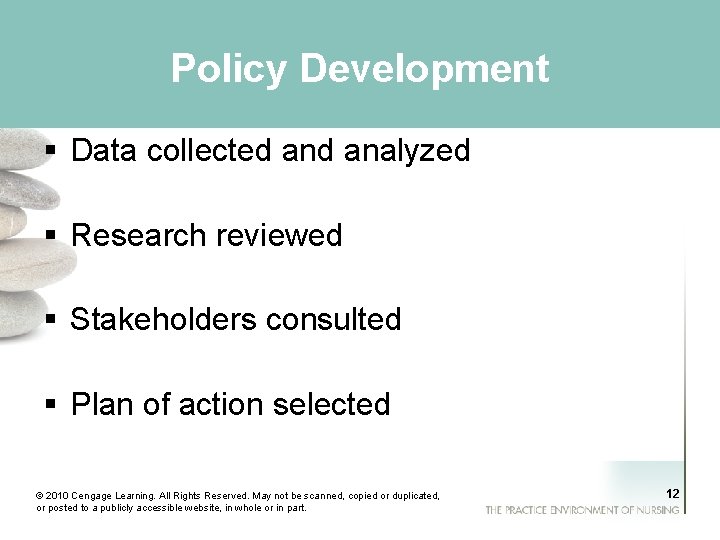 Policy Development

▪ Data collected and analyzed

▪ Research reviewed

▪ Stakeholders consulted

▪ Plan of action selected

© 2010 Cengage Learning. All Rights Reserved. May not be scanned, copied or duplicated, or posted to a publicly accessible website, in whole or in part.

12

THE PRACTICE ENVIRONMENT OF NURSING